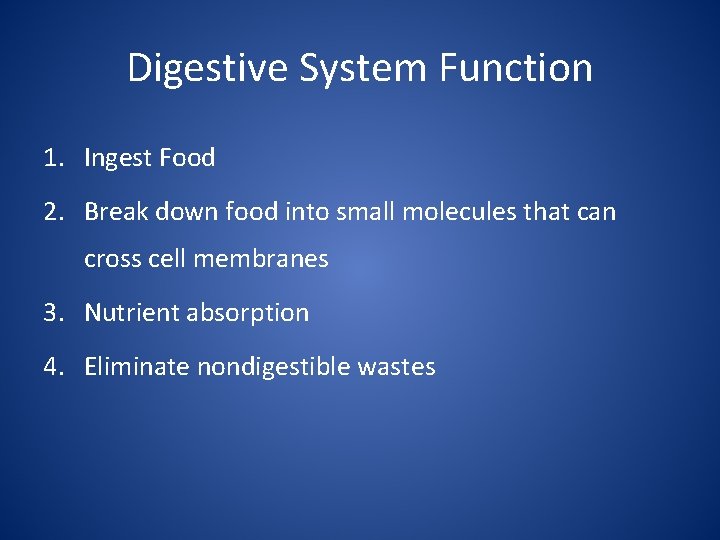 Digestive System Function

1. Ingest Food
2. Break down food into small molecules that can cross cell membranes
3. Nutrient absorption
4. Eliminate nondigestible wastes